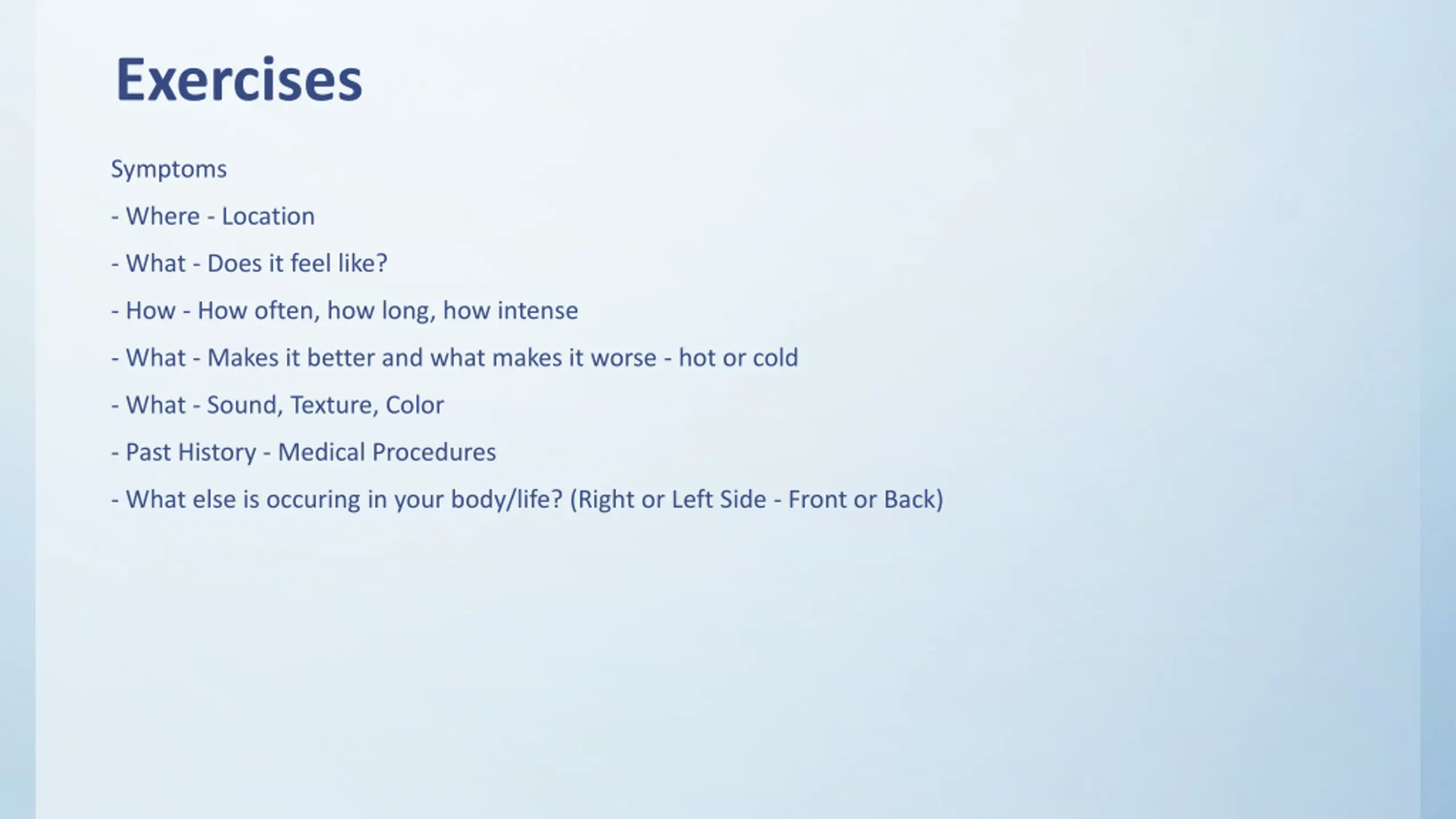 Exercises

Symptoms

- Where - Location

- What - Does it feel like?

- How - How often, how long, how intense

- What - Makes it better and what makes it worse - hot or cold

- What - Sound, Texture, Color

- Past History - Medical Procedures

- What else is occuring in your body/life? (Right or Left Side - Front or Back)